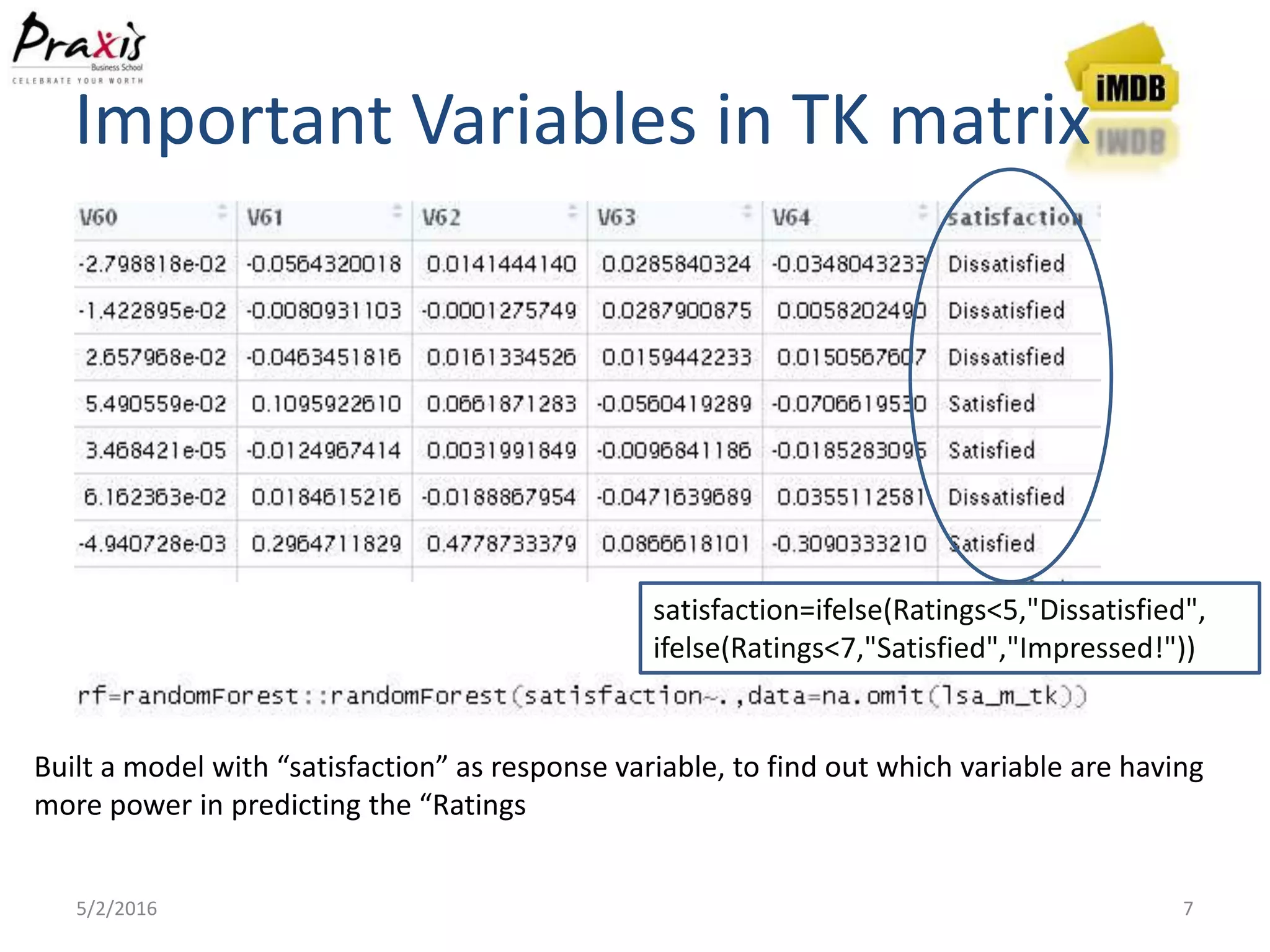 Praxis Business School
CELEBRATE YOUR WORTH

iMDB

Important Variables in TK matrix

| V60 | V61 | V62 | V63 | V64 | satisfaction |
|---|---|---|---|---|---|
| -2.798818e-02 | -0.0564320018 | 0.0141444140 | 0.0285840324 | -0.0348043233 | Dissatisfied |
| -1.422895e-02 | -0.0080931103 | -0.0001275749 | 0.0287900875 | 0.0058202490 | Dissatisfied |
| 2.657968e-02 | -0.0463451816 | 0.0161334526 | 0.0159442233 | 0.0150567607 | Dissatisfied |
| 5.490559e-02 | 0.1095922610 | 0.0661871283 | -0.0560419289 | -0.0706619530 | Satisfied |
| 3.468421e-05 | -0.0124967414 | 0.0031991849 | -0.0096841186 | -0.0185283095 | Satisfied |
| 6.162363e-02 | 0.0184615216 | -0.0188867954 | -0.0471639689 | 0.0355112581 | Dissatisfied |
| -4.940728e-03 | 0.2964711829 | 0.4778733379 | 0.0866618101 | -0.3090333210 | Satisfied |

satisfaction=ifelse(Ratings<5,"Dissatisfied", ifelse(Ratings<7,"Satisfied","Impressed!"))

rf=randomForest::randomForest(satisfaction~.,data=na.omit(lsa_m_tk))

Built a model with “satisfaction” as response variable, to find out which variable are having more power in predicting the “Ratings

5/2/2016

7